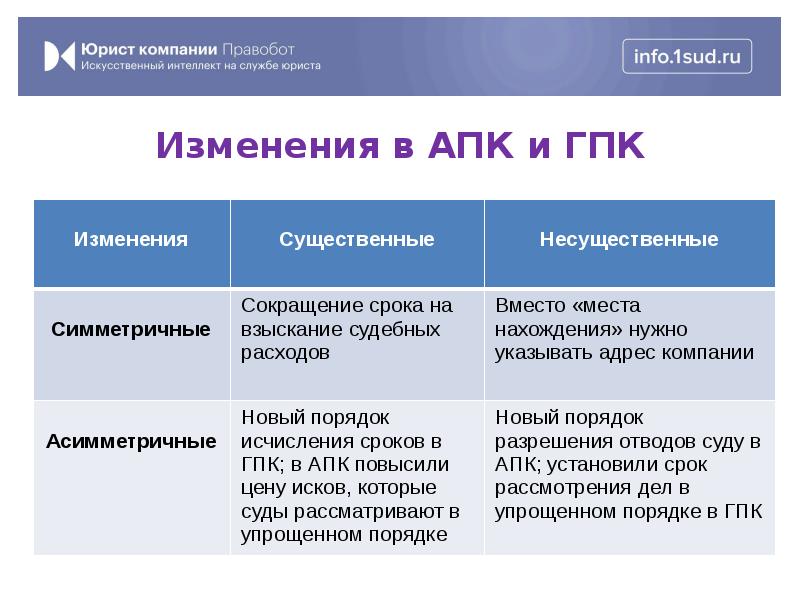 Юрист компании Правобот
Искусственный интеллект на службе юриста

info.1sud.ru

Изменения в АПК и ГПК

| Изменения | Существенные | Несущественные |
|---|---|---|
| Симметричные | Сокращение срока на взыскание судебных расходов | Вместо «места нахождения» нужно указывать адрес компании |
| Асимметричные | Новый порядок исчисления сроков в ГПК; в АПК повысили цену исков, которые суды рассматривают в упрощенном порядке | Новый порядок разрешения отводов суду в АПК; установили срок рассмотрения дел в упрощенном порядке в ГПК |